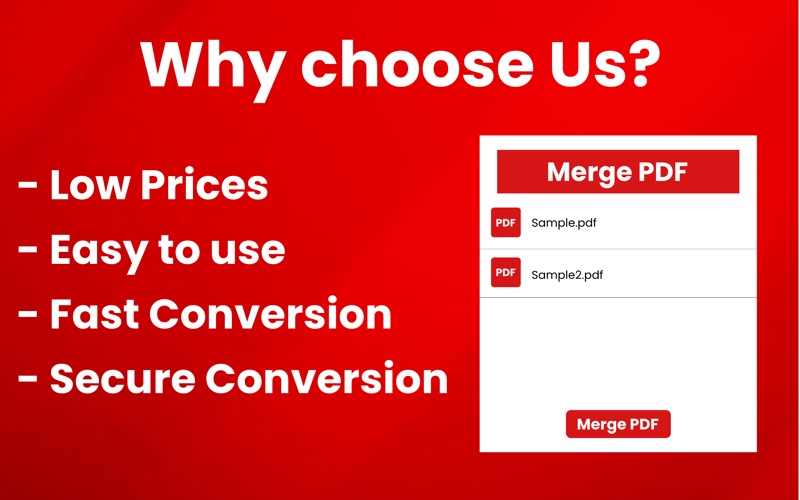 Why choose Us?

- Low Prices
- Easy to use
- Fast Conversion
- Secure Conversion

Merge PDF

PDF Sample.pdf

PDF Sample2.pdf

Merge PDF